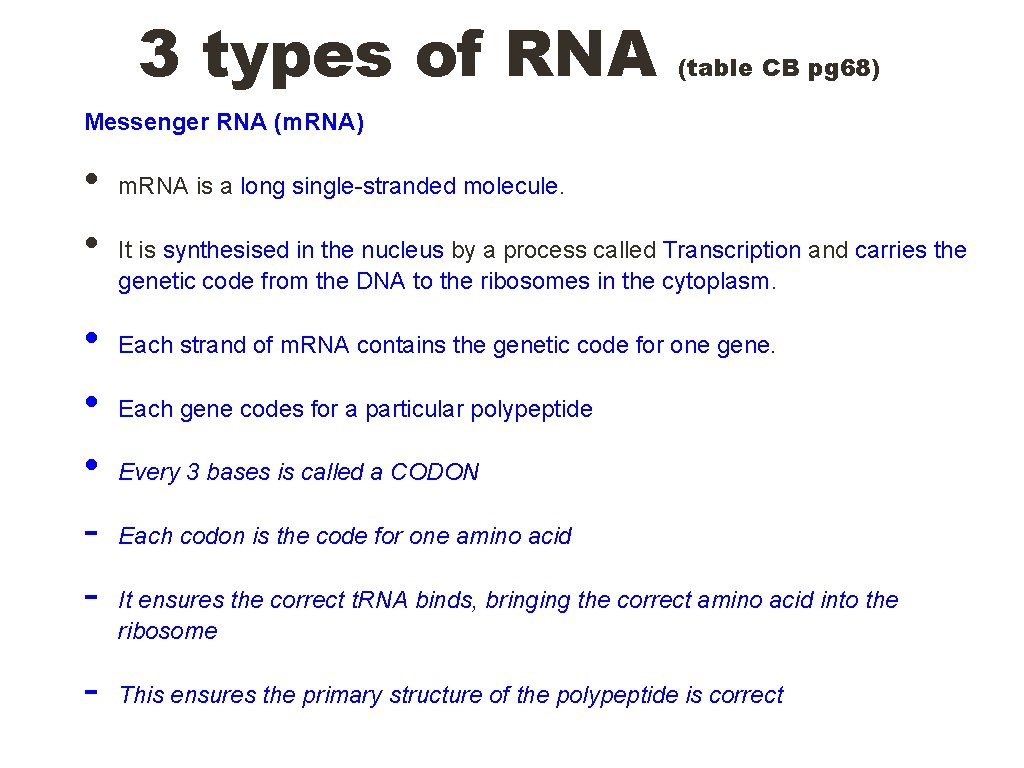 3 types of RNA (table CB pg68)

Messenger RNA (m.RNA)

• m.RNA is a long single-stranded molecule.

• It is synthesised in the nucleus by a process called Transcription and carries the genetic code from the DNA to the ribosomes in the cytoplasm.

• Each strand of m.RNA contains the genetic code for one gene.

• Each gene codes for a particular polypeptide

• Every 3 bases is called a CODON

- Each codon is the code for one amino acid

- It ensures the correct t.RNA binds, bringing the correct amino acid into the ribosome

- This ensures the primary structure of the polypeptide is correct